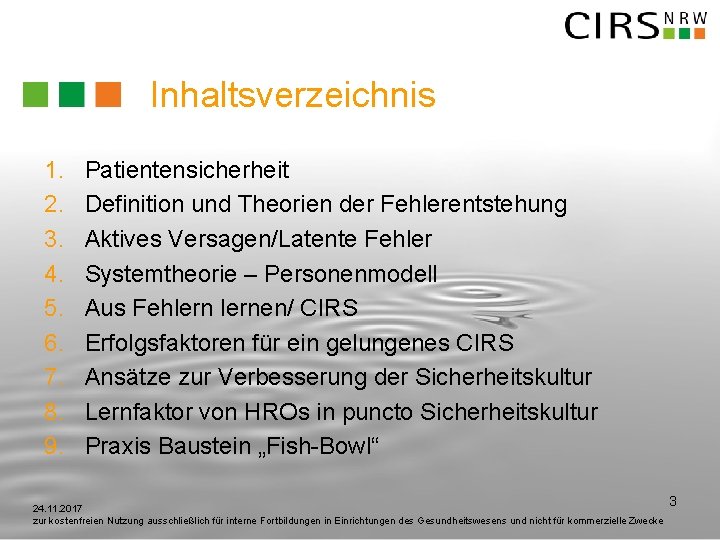 CIRS NRW

Inhaltsverzeichnis

1. Patientensicherheit
2. Definition und Theorien der Fehlerentstehung
3. Aktives Versagen/Latente Fehler
4. Systemtheorie – Personenmodell
5. Aus Fehlern lernen/ CIRS
6. Erfolgsfaktoren für ein gelungenes CIRS
7. Ansätze zur Verbesserung der Sicherheitskultur
8. Lernfaktor von HROs in puncto Sicherheitskultur
9. Praxis Baustein „Fish-Bowl“

3

24.11.2017
zur kostenfreien Nutzung ausschließlich für interne Fortbildungen in Einrichtungen des Gesundheitswesens und nicht für kommerzielle Zwecke